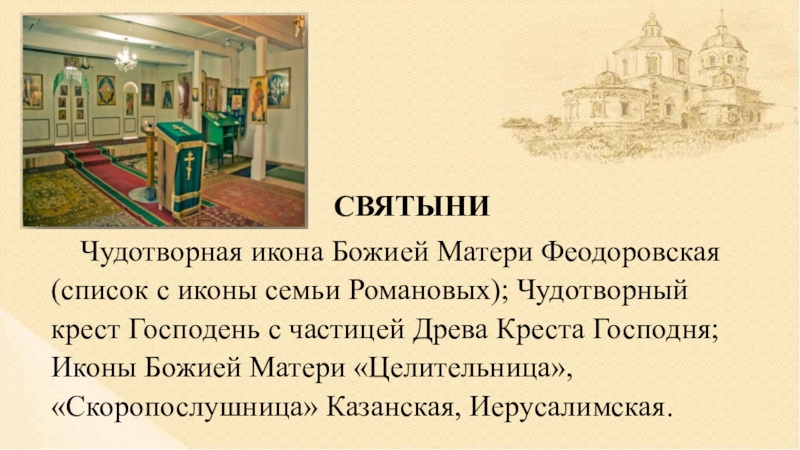 СВЯТЫНИ

Чудотворная икона Божией Матери Феодоровская (список с иконы семьи Романовых); Чудотворный крест Господень с частицей Древа Креста Господня; Иконы Божией Матери «Целительница», «Скоропослушница» Казанская, Иерусалимская.